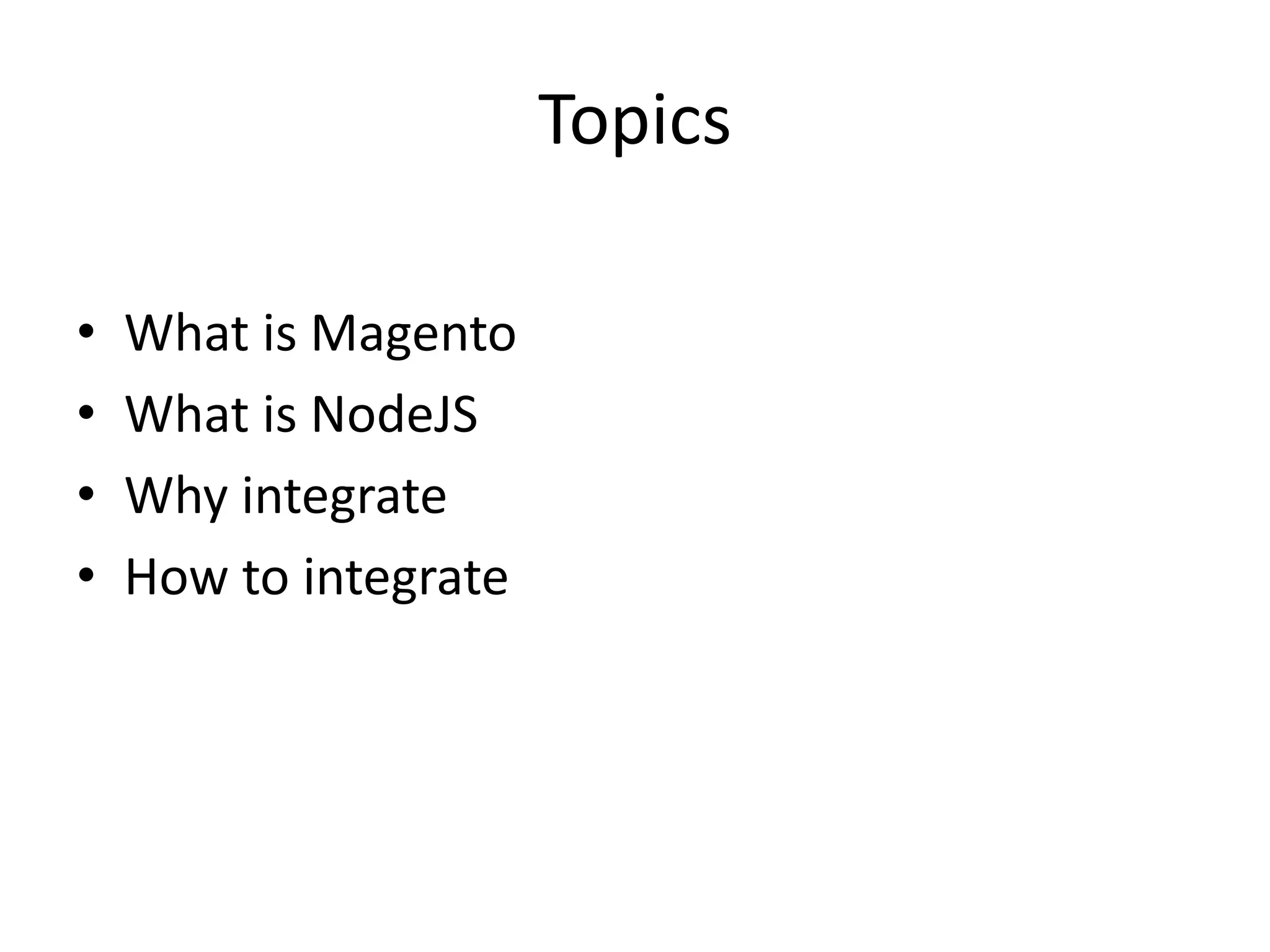 Topics

• What is Magento
• What is NodeJS
• Why integrate
• How to integrate